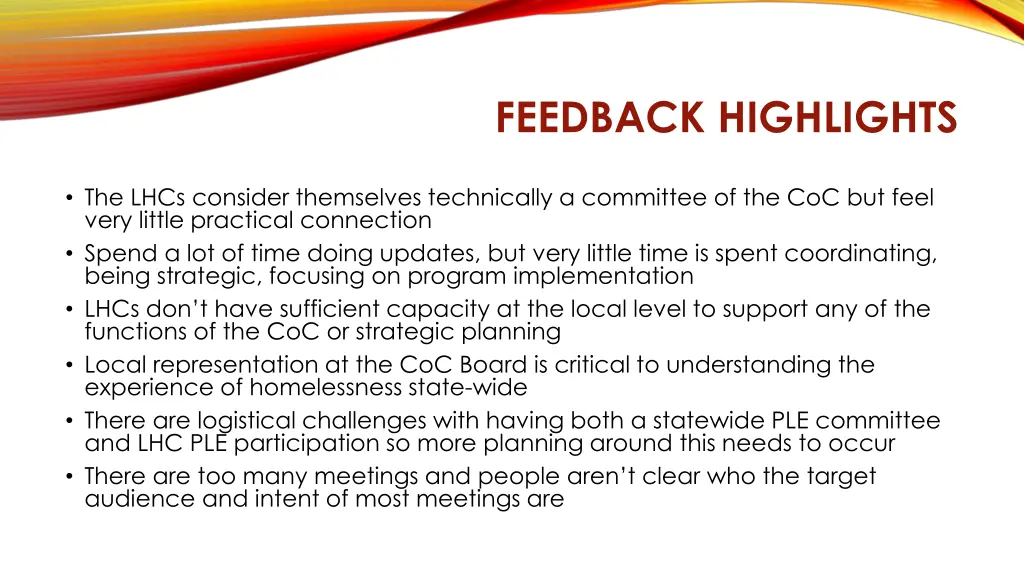 FEEDBACK HIGHLIGHTS

• The LHCs consider themselves technically a committee of the CoC but feel very little practical connection
• Spend a lot of time doing updates, but very little time is spent coordinating, being strategic, focusing on program implementation
• LHCs don't have sufficient capacity at the local level to support any of the functions of the CoC or strategic planning
• Local representation at the CoC Board is critical to understanding the experience of homelessness state-wide
• There are logistical challenges with having both a statewide PLE committee and LHC PLE participation so more planning around this needs to occur
• There are too many meetings and people aren't clear who the target audience and intent of most meetings are